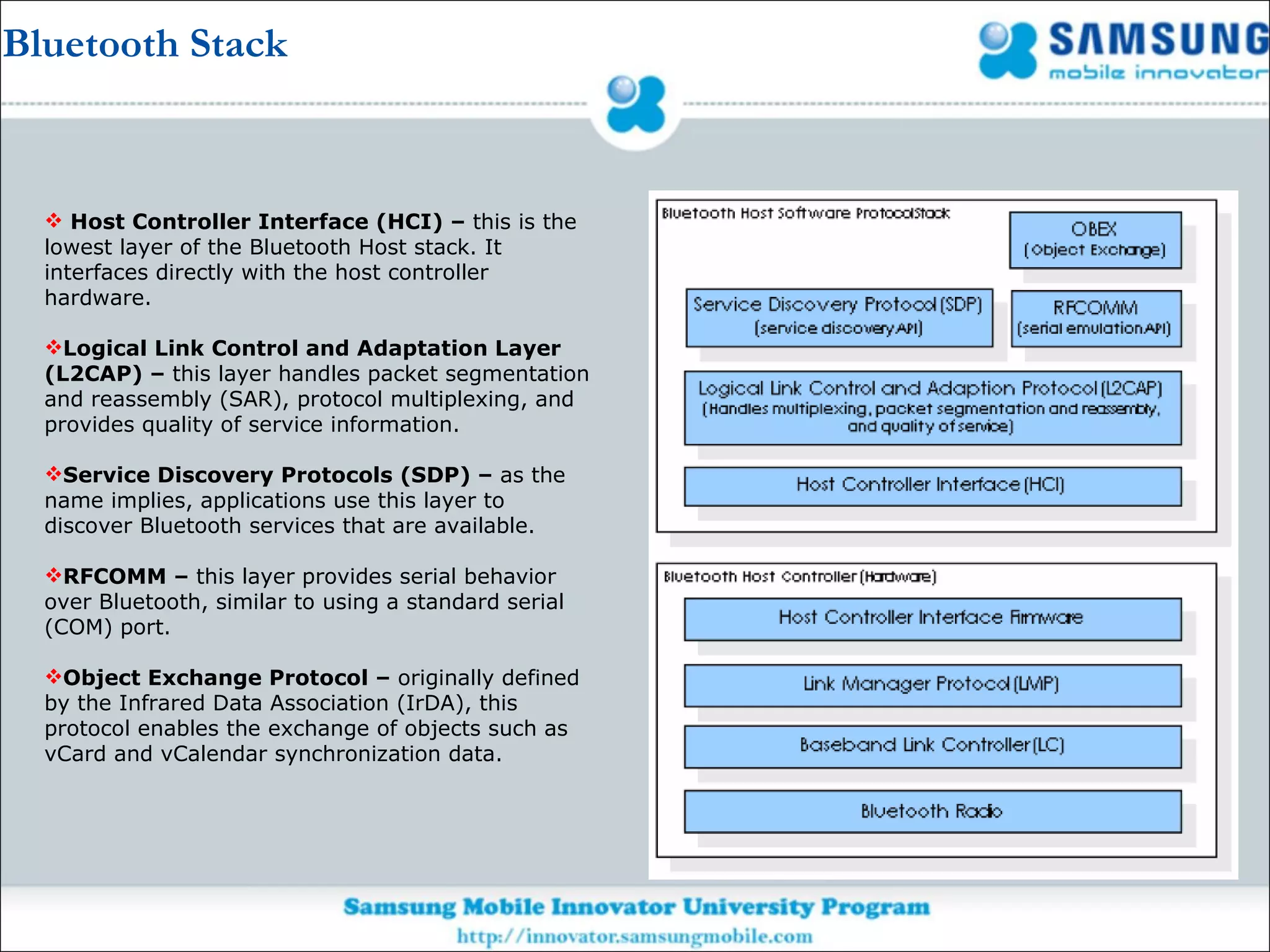 Bluetooth Stack

SAMSUNG
mobile innovator

❖ **Host Controller Interface (HCI) –** this is the lowest layer of the Bluetooth Host stack. It interfaces directly with the host controller hardware.

❖**Logical Link Control and Adaptation Layer (L2CAP) –** this layer handles packet segmentation and reassembly (SAR), protocol multiplexing, and provides quality of service information.

❖**Service Discovery Protocols (SDP) –** as the name implies, applications use this layer to discover Bluetooth services that are available.

❖**RFCOMM –** this layer provides serial behavior over Bluetooth, similar to using a standard serial (COM) port.

❖**Object Exchange Protocol –** originally defined by the Infrared Data Association (IrDA), this protocol enables the exchange of objects such as vCard and vCalendar synchronization data.

Bluetooth Host Software ProtocolStack

OBEX
(Object Exchange)

Service Discovery Protocol (SDP)
(service discovery API)

RFCOMM
(serial emulation API)

Logical Link Control and Adaption Protocol (L2CAP)
(Handles multiplexing, packet segmentation and reassembly, and quality of service)

Host Controller Interface (HCI)

Bluetooth Host Controller (Hardware)

Host Controller Interface Firmware

Link Manager Protocol (LMP)

Baseband Link Controller (LC)

Bluetooth Radio

Samsung Mobile Innovator University Program
http://innovator.samsungmobile.com